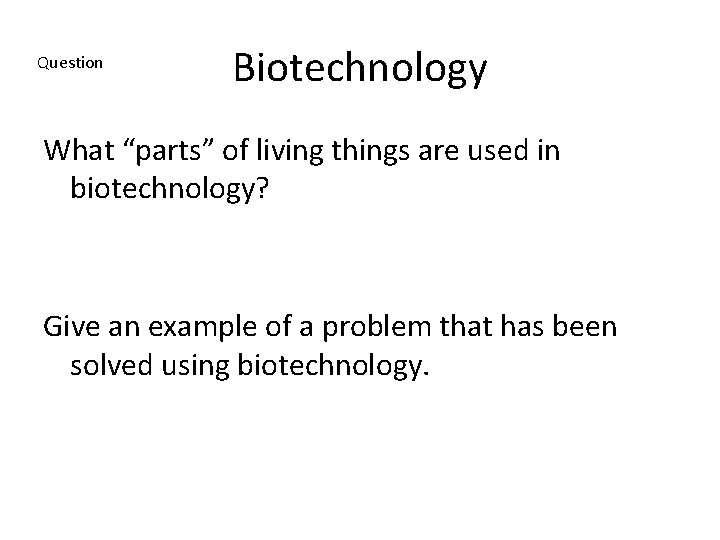 Question

Biotechnology

What “parts” of living things are used in biotechnology?

Give an example of a problem that has been solved using biotechnology.